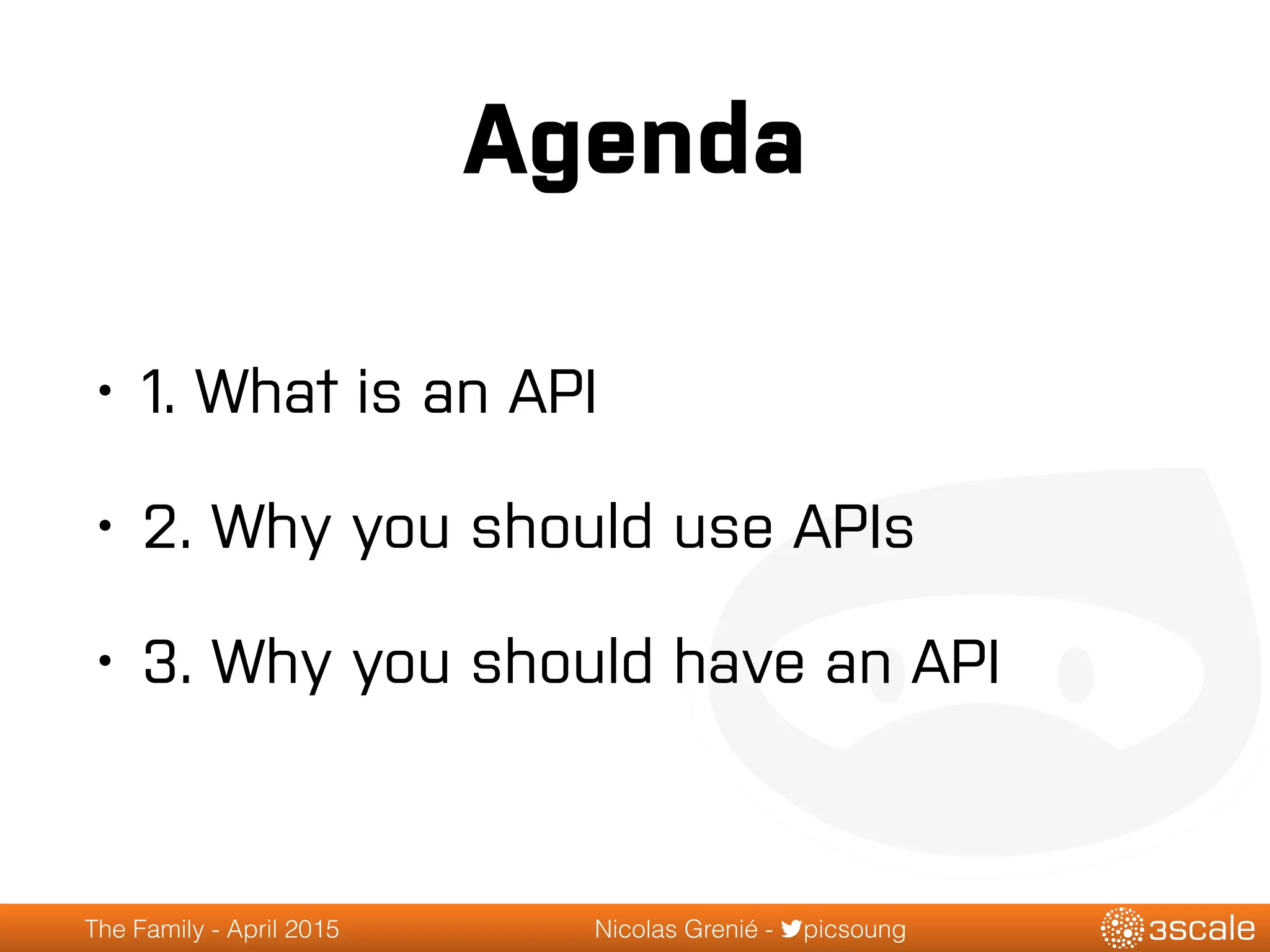 Agenda

• 1. What is an API

• 2. Why you should use APIs

• 3. Why you should have an API

The Family - April 2015

Nicolas Grenié - picsoung

3scale